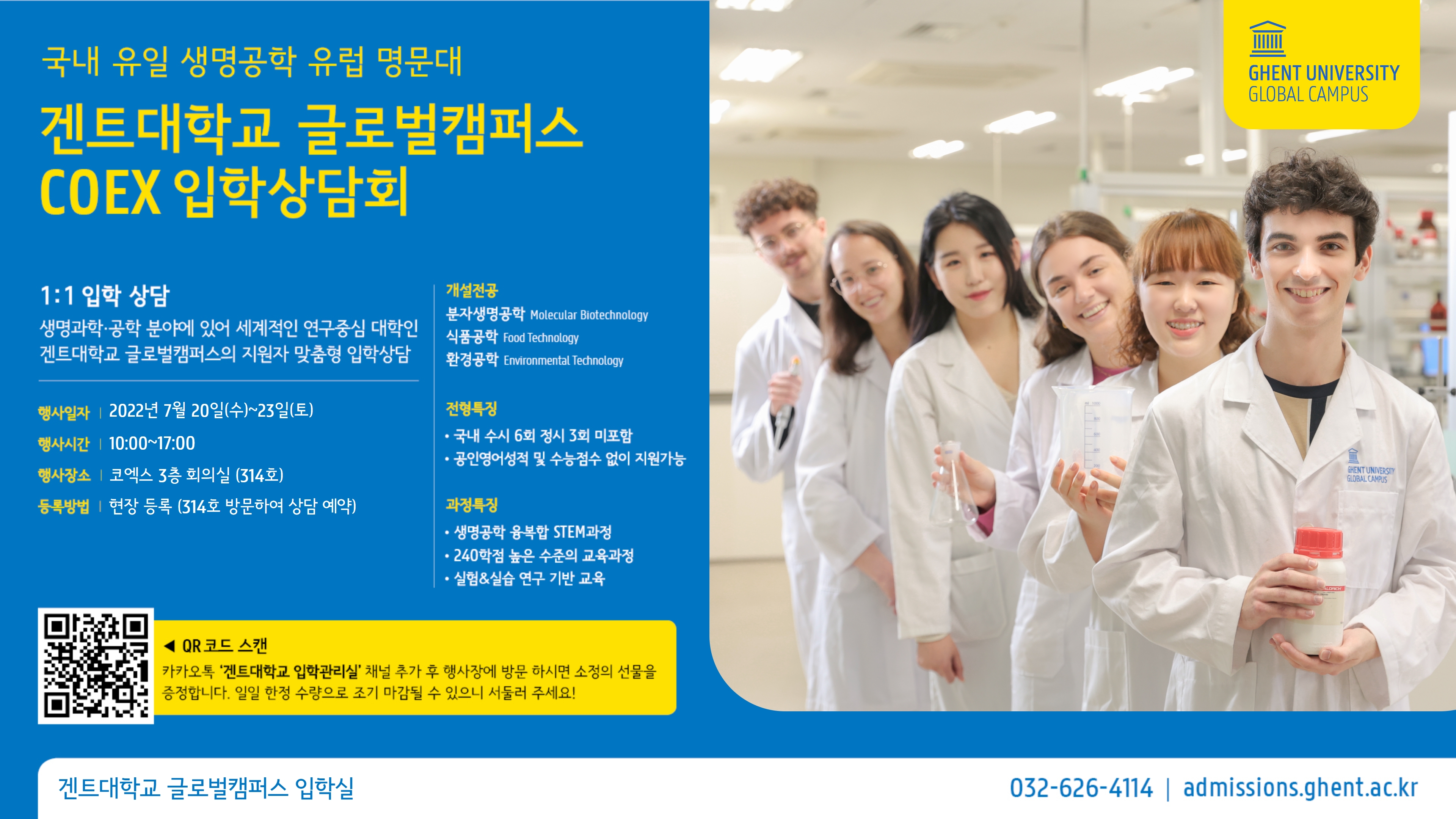 국내 유일 생명공학 유럽 명문대

겐트대학교 글로벌캠퍼스
COEX 입학상담회

GHENT UNIVERSITY
GLOBAL CAMPUS

1:1 입학 상담
생명과학·공학 분야에 있어 세계적인 연구중심 대학인 겐트대학교 글로벌캠퍼스의 지원자 맞춤형 입학상담

행사일자 | 2022년 7월 20일(수)~23일(토)
행사시간 | 10:00~17:00
행사장소 | 코엑스 3층 회의실 (314호)
등록방법 | 현장 등록 (314호 방문하여 상담 예약)

개설전공
분자생명공학 Molecular Biotechnology
식품공학 Food Technology
환경공학 Environmental Technology

전형특징
• 국내 수시 6회 정시 3회 미포함
• 공인영어성적 및 수능점수 없이 지원가능

과정특징
• 생명공학 융복합 STEM과정
• 240학점 높은 수준의 교육과정
• 실험&실습 연구 기반 교육

◀ QR 코드 스캔
카카오톡 '겐트대학교 입학관리실' 채널 추가 후 행사장에 방문 하시면 소정의 선물을 증정합니다. 일일 한정 수량으로 조기 마감될 수 있으니 서둘러 주세요!

GHENT UNIVERSITY GLOBAL CAMPUS

겐트대학교 글로벌캠퍼스 입학실
032-626-4114 | admissions.ghent.ac.kr